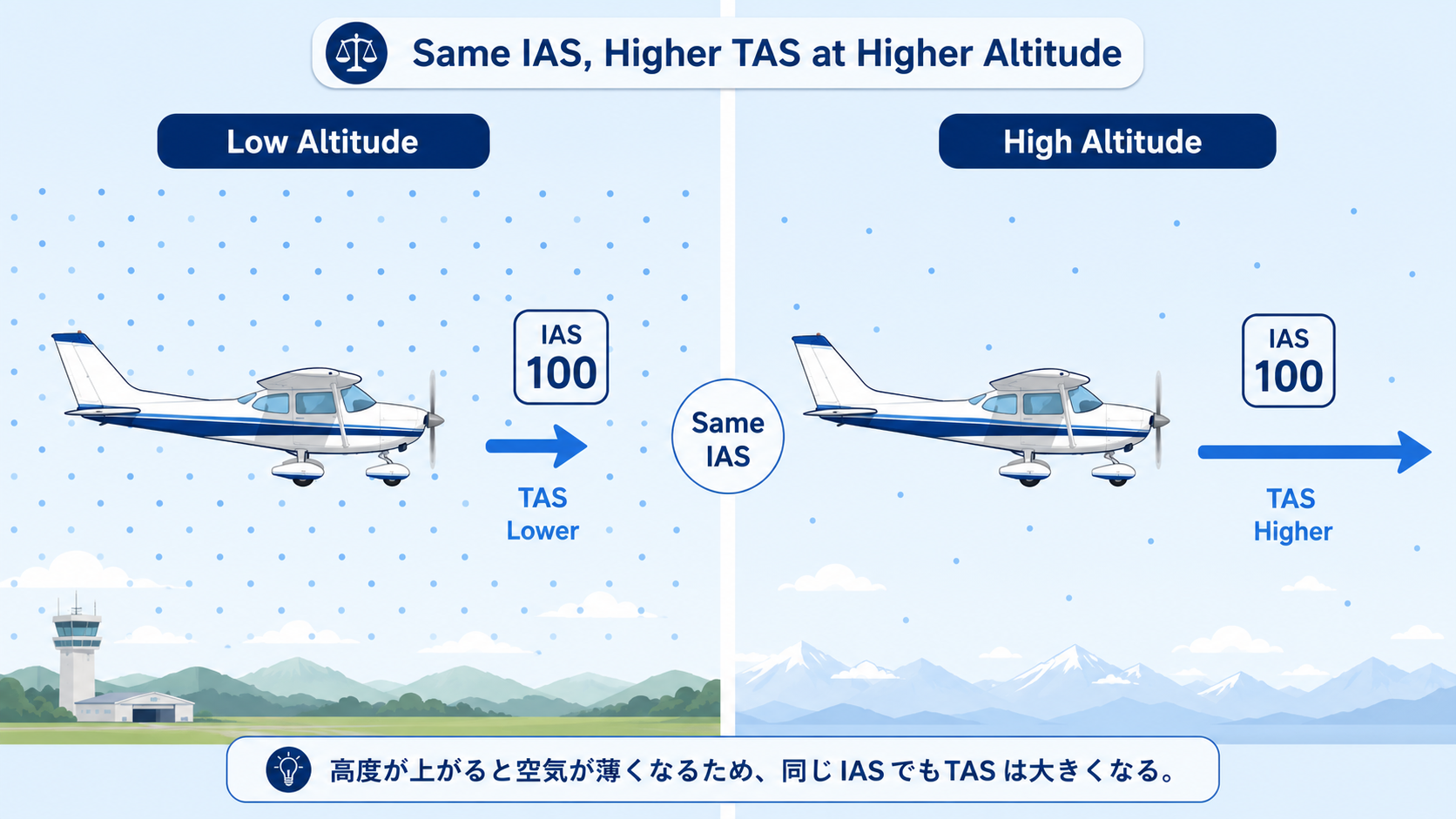 Same IAS, Higher TAS at Higher Altitude

Low Altitude

IAS
100

TAS
Lower

Same
IAS

High Altitude

IAS
100

TAS
Higher

高度が上がると空気が薄くなるため、同じ IAS でも TAS は大きくなる。